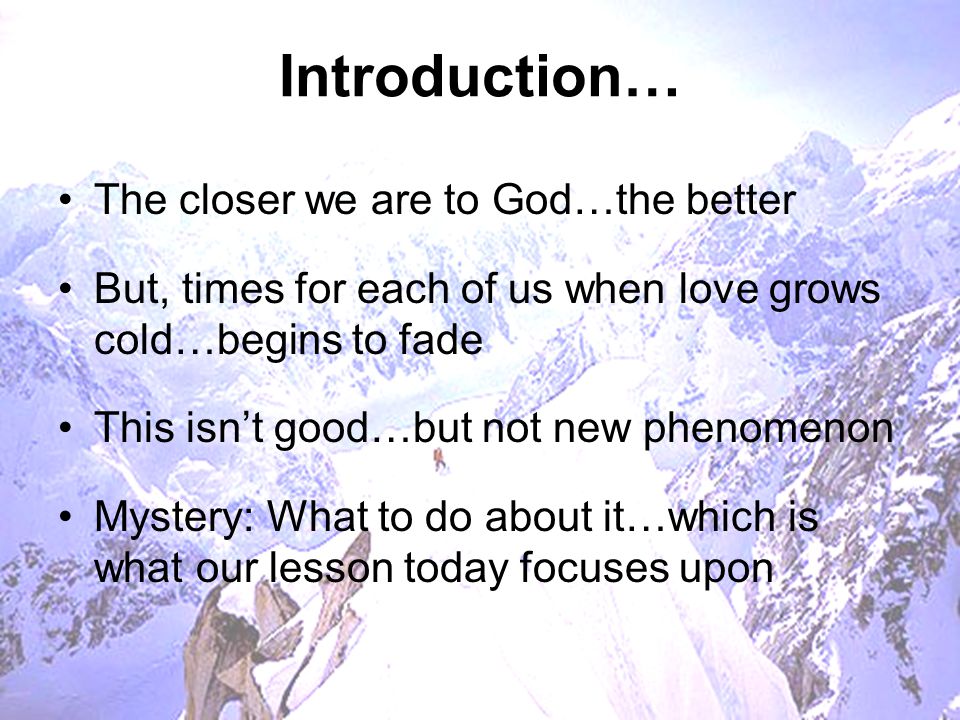 Introduction…

• The closer we are to God…the better

• But, times for each of us when love grows cold…begins to fade

• This isn't good…but not new phenomenon

• Mystery: What to do about it…which is what our lesson today focuses upon